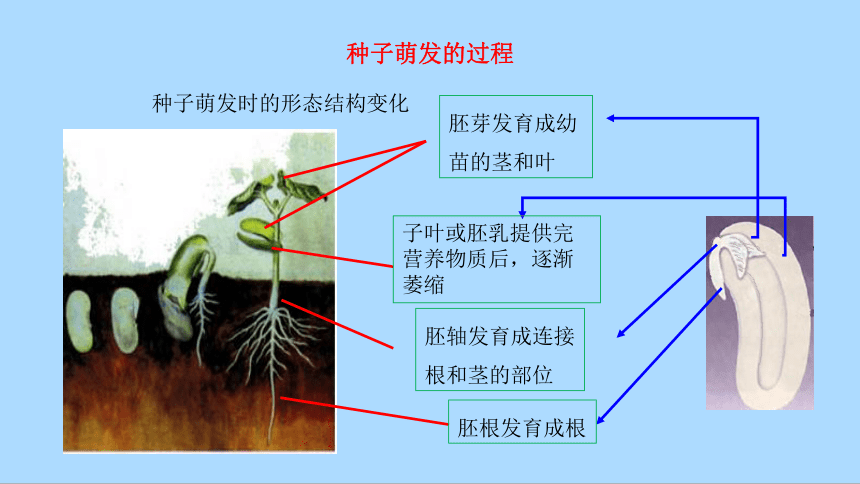 种子萌发的过程

种子萌发时的形态结构变化

胚芽发育成幼苗的茎和叶

子叶或胚乳提供完营养物质后，逐渐萎缩

胚轴发育成连接根和茎的部位

胚根发育成根